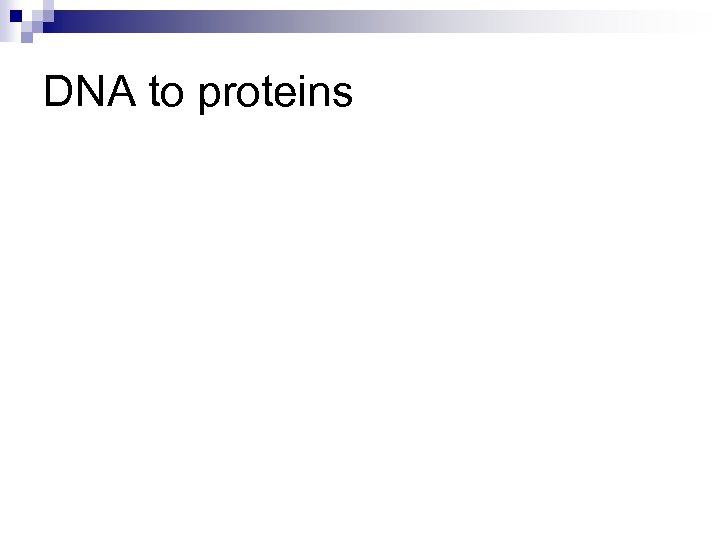 DNA to proteins